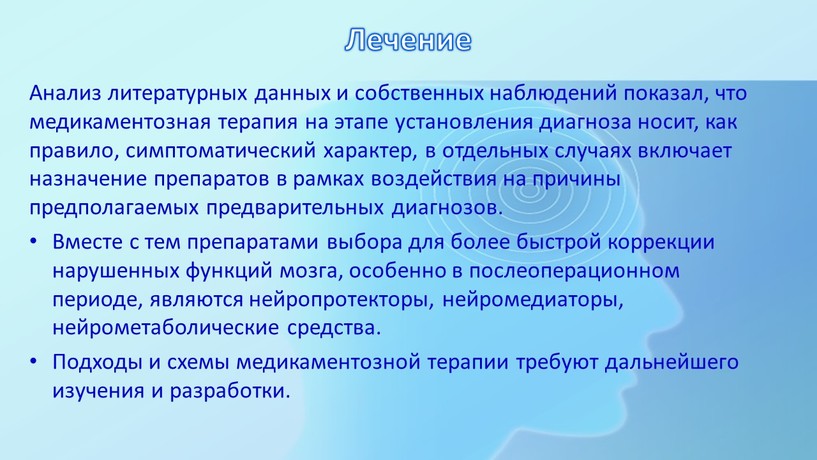 Лечение

Анализ литературных данных и собственных наблюдений показал, что медикаментозная терапия на этапе установления диагноза носит, как правило, симптоматический характер, в отдельных случаях включает назначение препаратов в рамках воздействия на причины предполагаемых предварительных диагнозов.

• Вместе с тем препаратами выбора для более быстрой коррекции нарушенных функций мозга, особенно в послеоперационном периоде, являются нейропротекторы, нейромедиаторы, нейрометаболические средства.

• Подходы и схемы медикаментозной терапии требуют дальнейшего изучения и разработки.